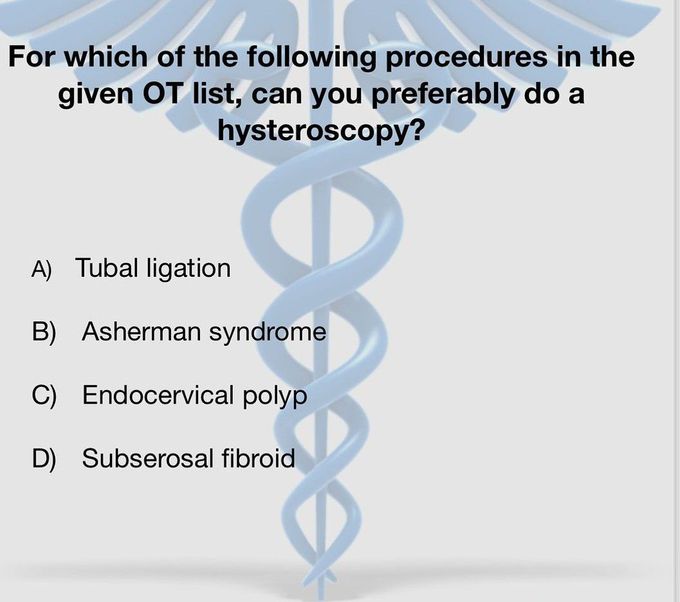 For which of the following procedures in the given OT list, can you preferably do a hysteroscopy?

A) Tubal ligation

B) Asherman syndrome

C) Endocervical polyp

D) Subserosal fibroid